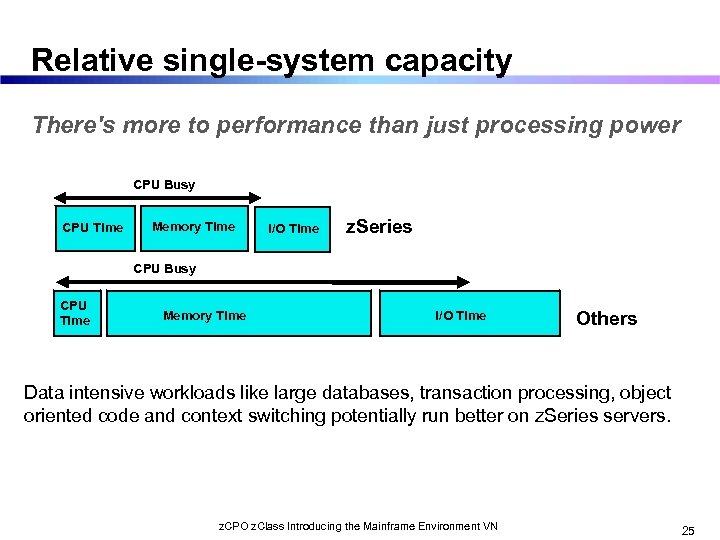 Relative single-system capacity

There's more to performance than just processing power

CPU Busy

CPU Time

Memory Time

I/O Time

zSeries

CPU Busy

CPU Time

Memory Time

I/O Time

Others

Data intensive workloads like large databases, transaction processing, object oriented code and context switching potentially run better on zSeries servers.

zCPO zClass Introducing the Mainframe Environment VN

25